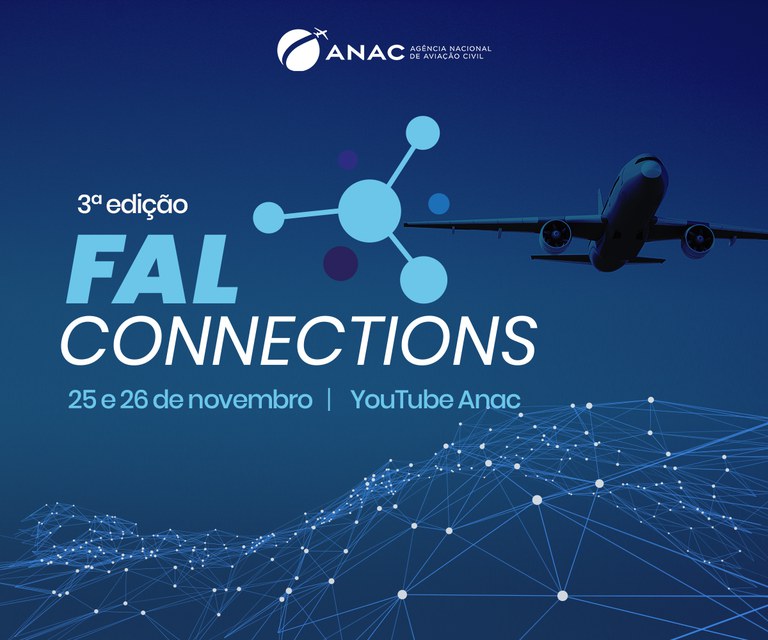 ANAC AGÊNCIA NACIONAL DE AVIAÇÃO CIVIL

3ª edição

FAL CONNECTIONS

25 e 26 de novembro | YouTube Anac